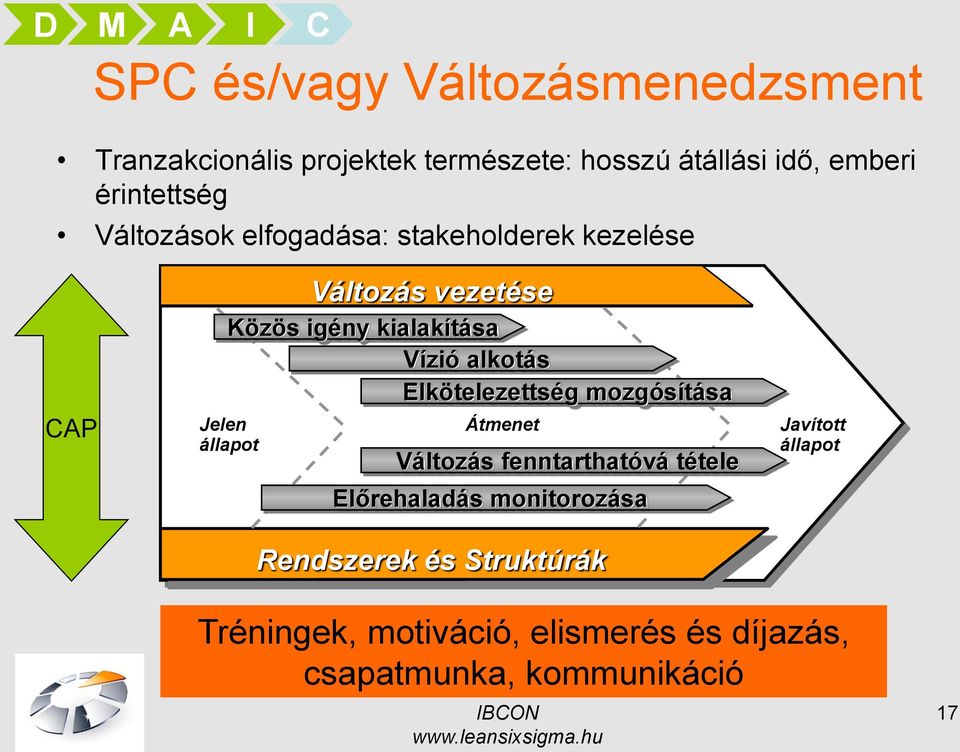 D M A I C

SPC és/vagy Változásmenedzsment

• Tranzakcionális projektek természete: hosszú átállási idő, emberi érintettség
• Változások elfogadása: stakeholderek kezelése

CAP

Változás vezetése
Közös igény kialakítása
Vízió alkotás
Elkötelezettség mozgósítása
Jelen állapot
Átmenet
Javított állapot
Változás fenntarthatóvá tétele
Előrehaladás monitorozása
Rendszerek és Struktúrák

Tréningek, motiváció, elismerés és díjazás, csapatmunka, kommunikáció

IBCON
www.leansixsigma.hu

17